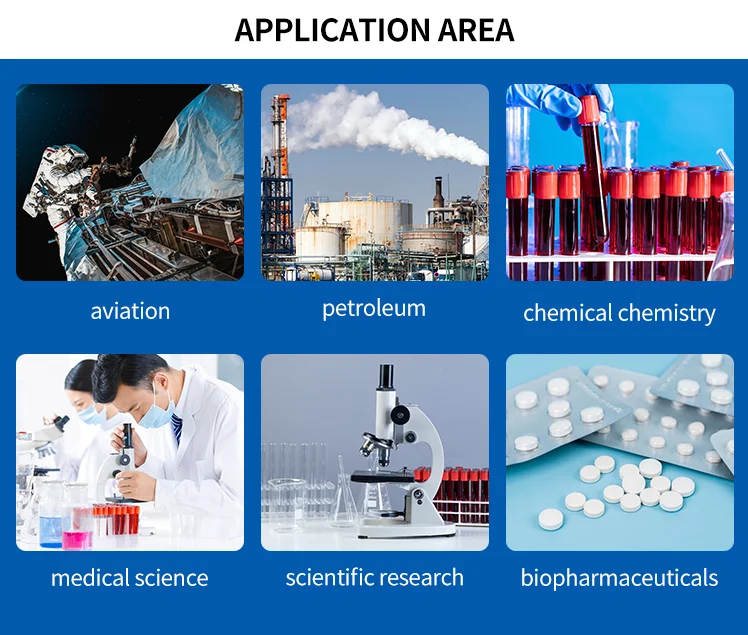 APPLICATION AREA

aviation

petroleum

chemical chemistry

medical science

scientific research

biopharmaceuticals